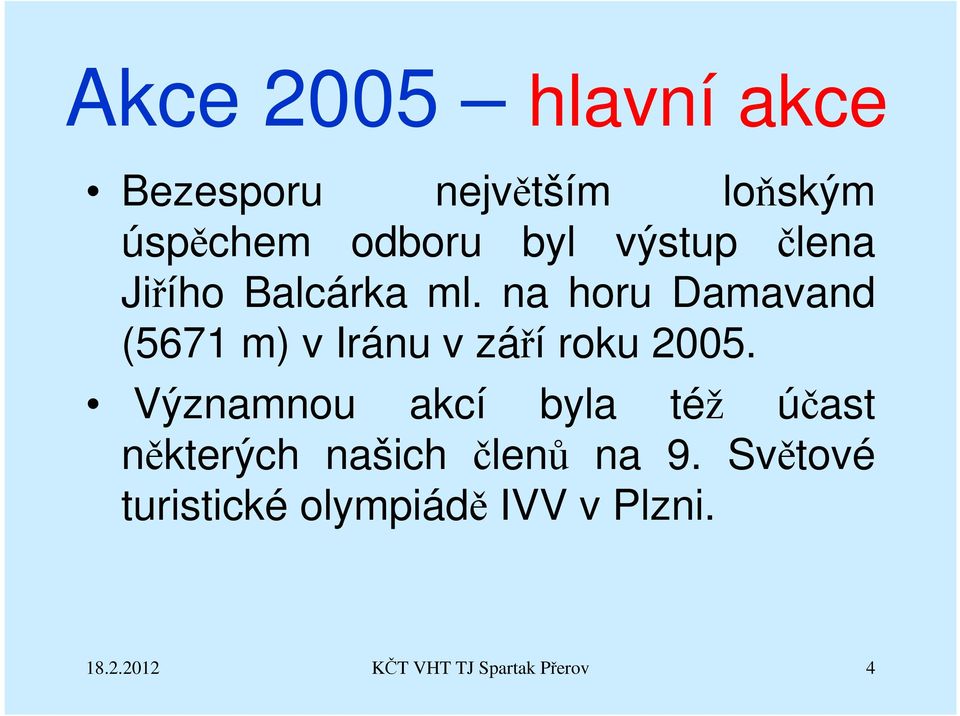 Akce 2005 – hlavní akce

• Bezesporu největším loňským úspěchem odboru byl výstup člena Jiřího Balcárka ml. na horu Damavand (5671 m) v Iránu v září roku 2005.

• Významnou akcí byla též účast některých našich členů na 9. Světové turistické olympiádě IVV v Plzni.

18.2.2012

KČT VHT TJ Spartak Přerov

4